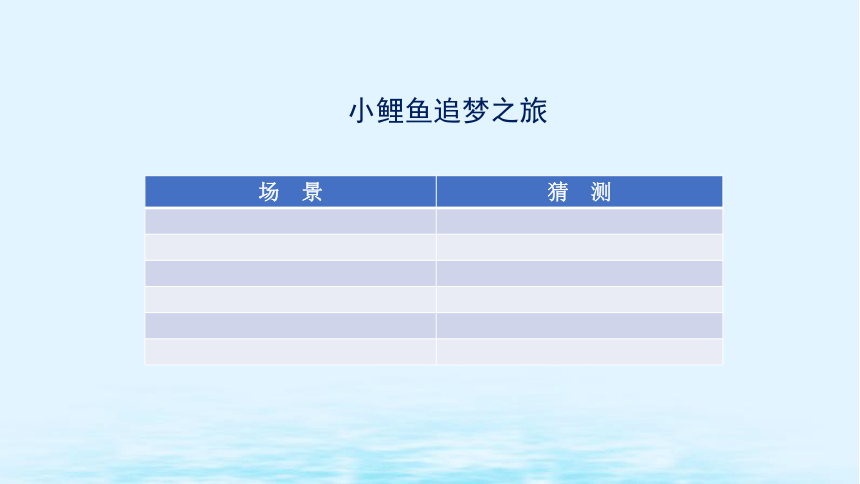 小鲤鱼追梦之旅

| 场　景 | 猜　测 |
|---|---|
| | |
| | |
| | |
| | |
| | |
| | |